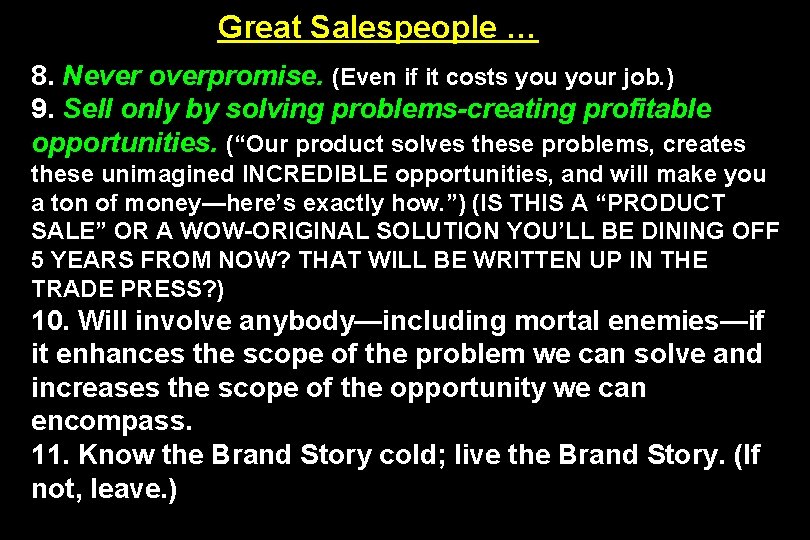 Great Salespeople …

8. Never overpromise. (Even if it costs you your job.)
9. Sell only by solving problems-creating profitable opportunities. (“Our product solves these problems, creates these unimagined INCREDIBLE opportunities, and will make you a ton of money—here’s exactly how.”) (IS THIS A “PRODUCT SALE” OR A WOW-ORIGINAL SOLUTION YOU’LL BE DINING OFF 5 YEARS FROM NOW? THAT WILL BE WRITTEN UP IN THE TRADE PRESS?)
10. Will involve anybody—including mortal enemies—if it enhances the scope of the problem we can solve and increases the scope of the opportunity we can encompass.
11. Know the Brand Story cold; live the Brand Story. (If not, leave.)